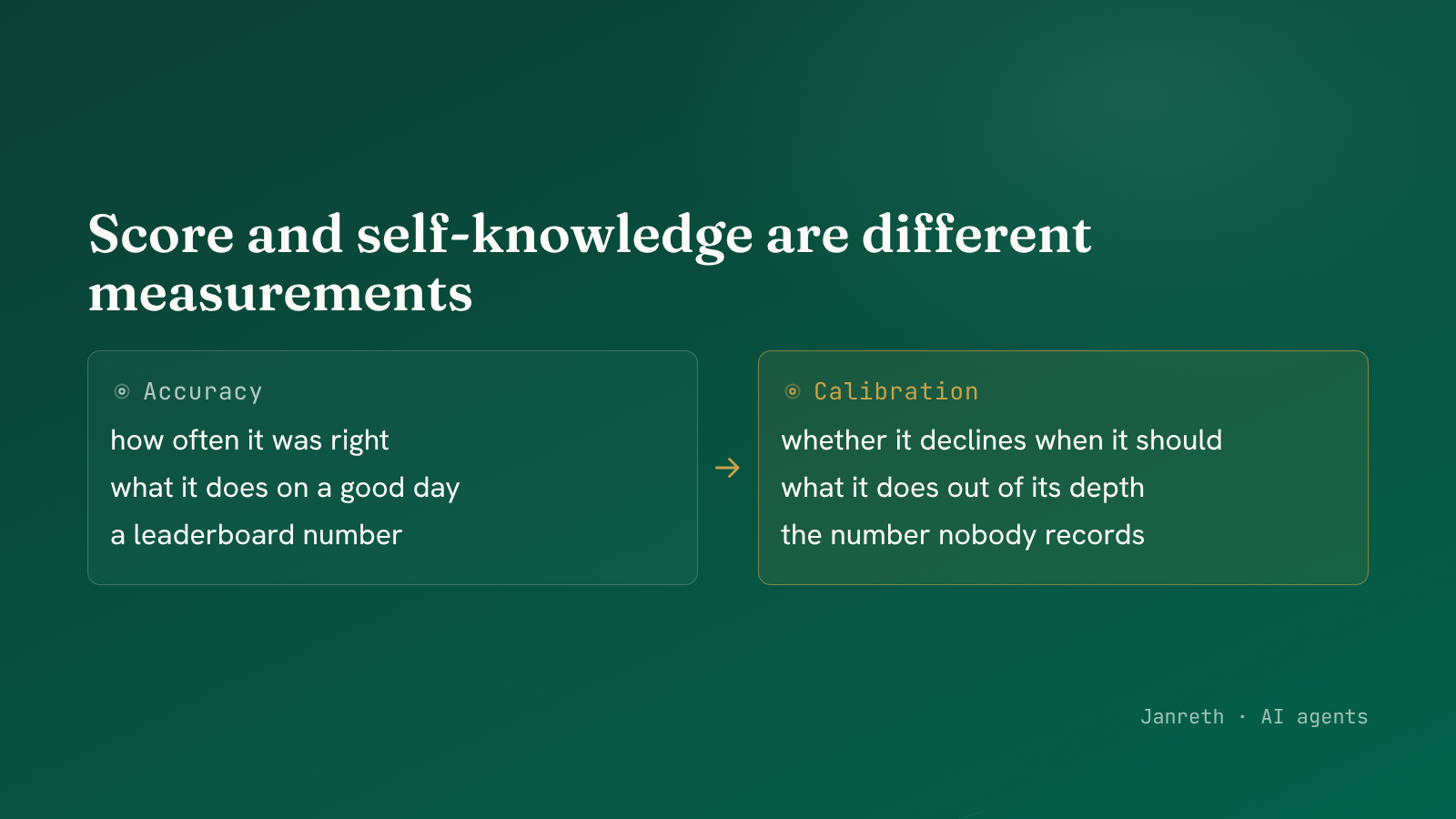 Score and self-knowledge are different measurements

Accuracy

how often it was right

what it does on a good day

a leaderboard number

→

Calibration

whether it declines when it should

what it does out of its depth

the number nobody records

Janreth · AI agents